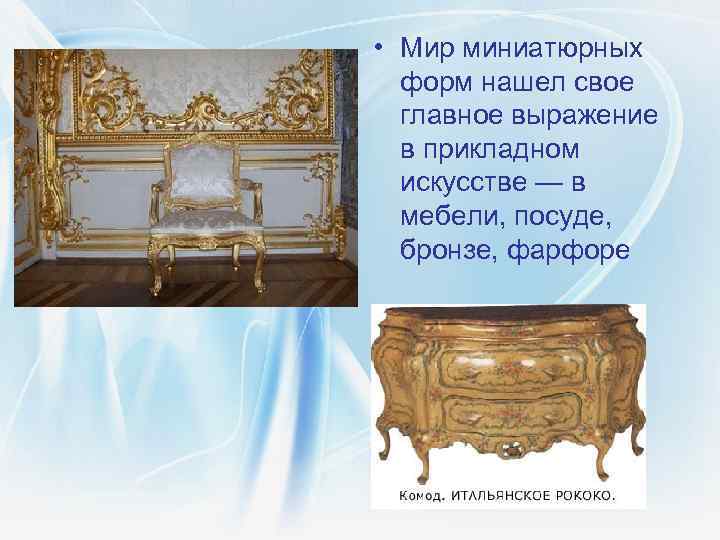 • Мир миниатюрных форм нашел свое главное выражение в прикладном искусстве — в мебели, посуде, бронзе, фарфоре

Комод. ИТАЛЬЯНСКОЕ РОКОКО.